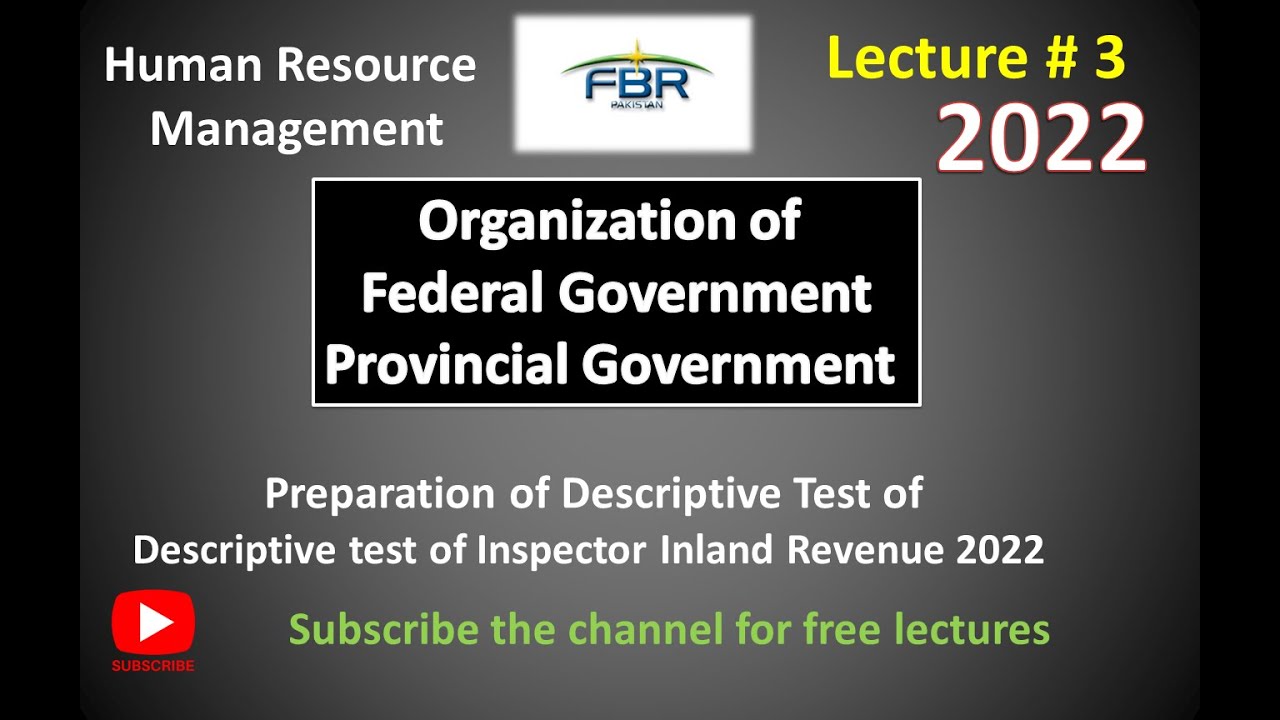 Human Resource Management

FBR
PAKISTAN

Lecture # 3
2022

Organization of
Federal Government
Provincial Government

Preparation of Descriptive Test of
Descriptive test of Inspector Inland Revenue 2022

SUBSCRIBE

Subscribe the channel for free lectures